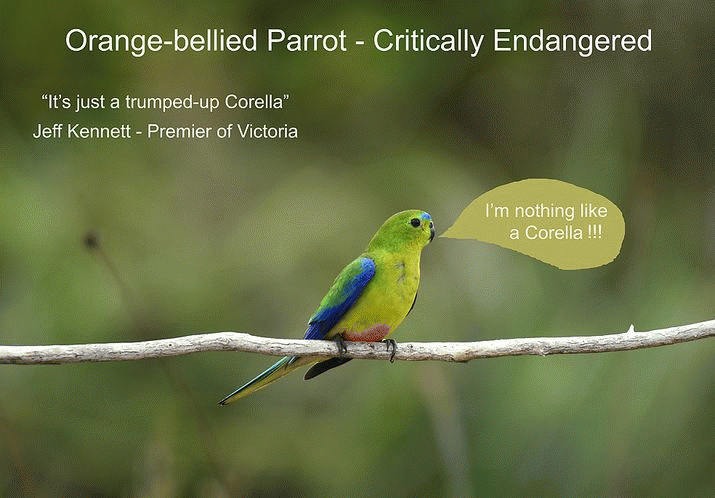 Orange-bellied Parrot - Critically Endangered

“It’s just a trumped-up Corella”
Jeff Kennett - Premier of Victoria

I’m nothing like a Corella !!!